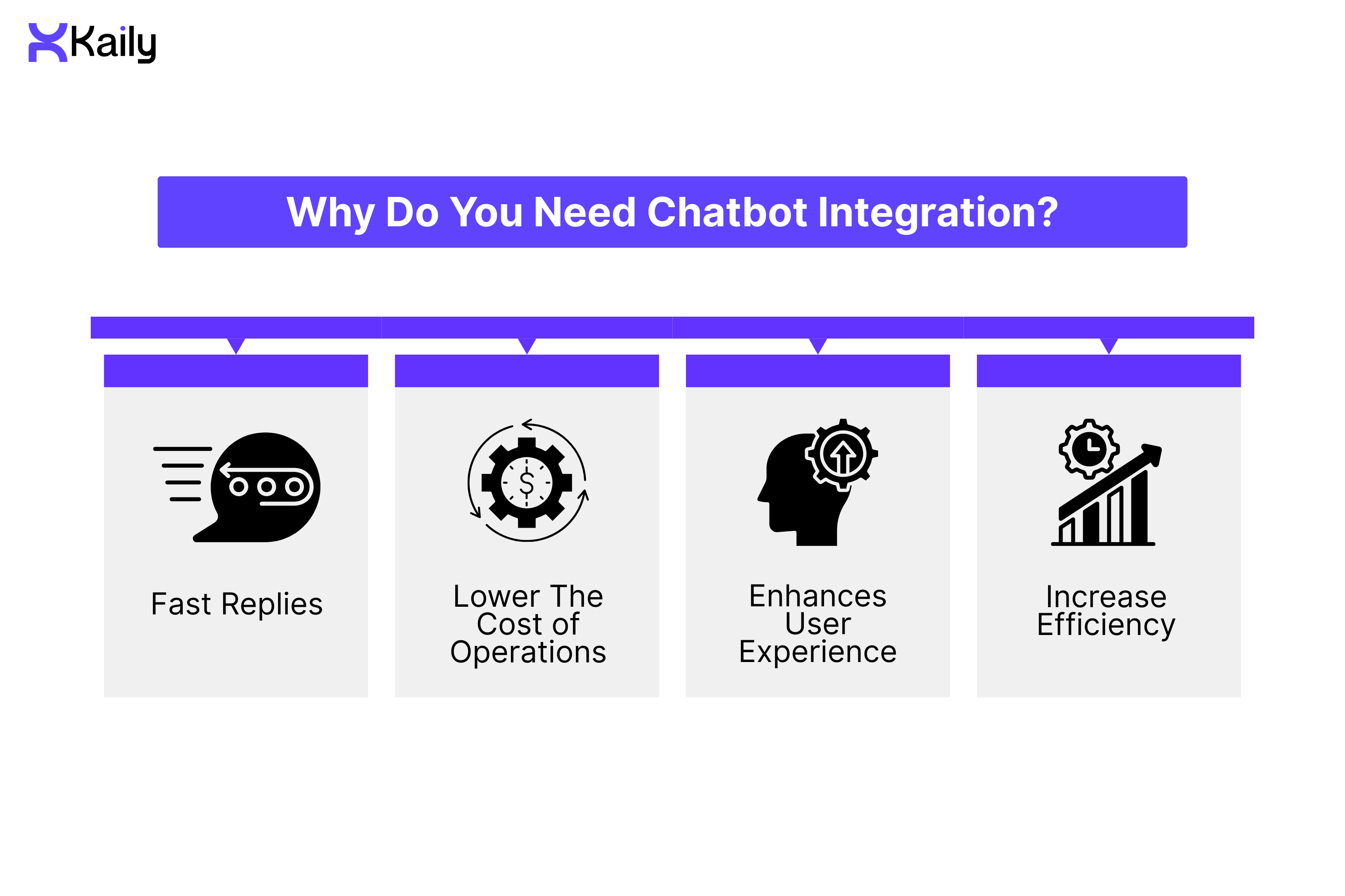 Kaily

Why Do You Need Chatbot Integration?

Fast Replies

Lower The Cost of Operations

Enhances User Experience

Increase Efficiency